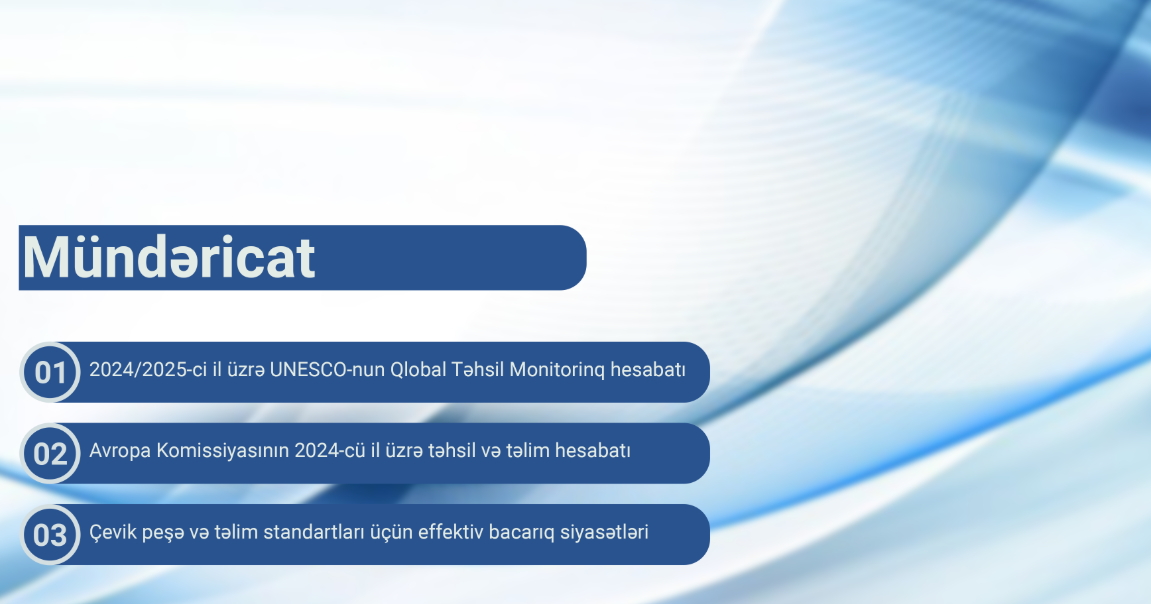 Mündəricat

01 2024/2025-ci il üzrə UNESCO-nun Qlobal Təhsil Monitorinq hesabatı

02 Avropa Komissiyasının 2024-cü il üzrə təhsil və təlim hesabatı

03 Çevik peşə və təlim standartları üçün effektiv bacarıq siyasətləri